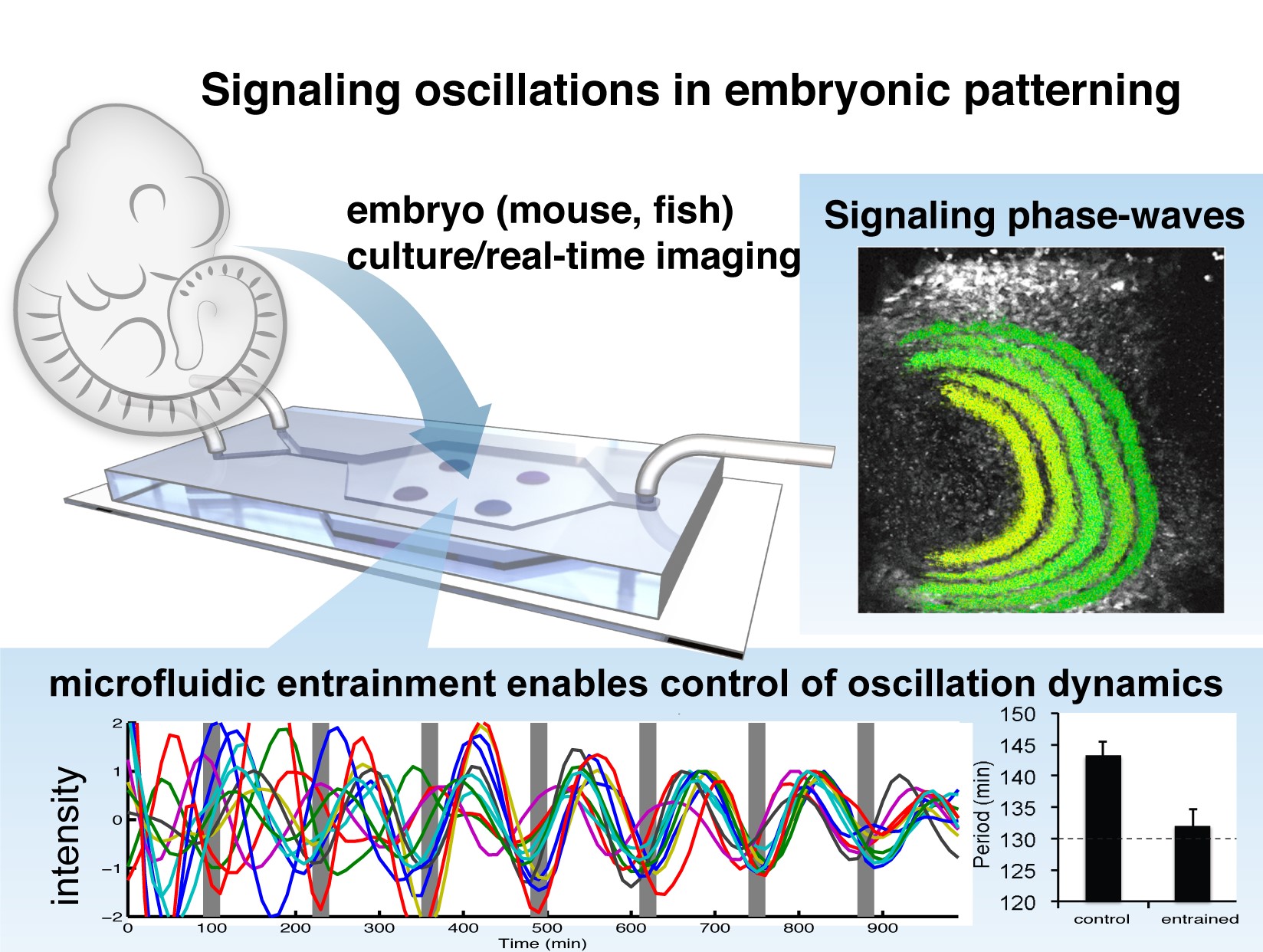 Signaling oscillations in embryonic patterning

embryo (mouse, fish)
culture/real-time imaging

Signaling phase-waves

microfluidic entrainment enables control of oscillation dynamics

intensity

2
1
0
−1
−2

0 100 200 300 400 500 600 700 800 900
Time (min)

Period (min)
150
145
140
135
130
125
120

control
entrained